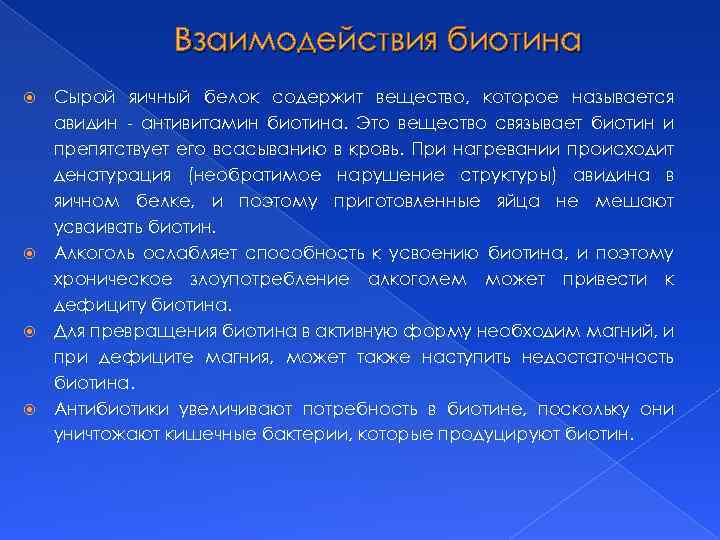 Взаимодействия биотина

Сырой яичный белок содержит вещество, которое называется авидин - антивитамин биотина. Это вещество связывает биотин и препятствует его всасыванию в кровь. При нагревании происходит денатурация (необратимое нарушение структуры) авидина в яичном белке, и поэтому приготовленные яйца не мешают усваивать биотин.

Алкоголь ослабляет способность к усвоению биотина, и поэтому хроническое злоупотребление алкоголем может привести к дефициту биотина.

Для превращения биотина в активную форму необходим магний, и при дефиците магния, может также наступить недостаточность биотина.

Антибиотики увеличивают потребность в биотине, поскольку они уничтожают кишечные бактерии, которые продуцируют биотин.